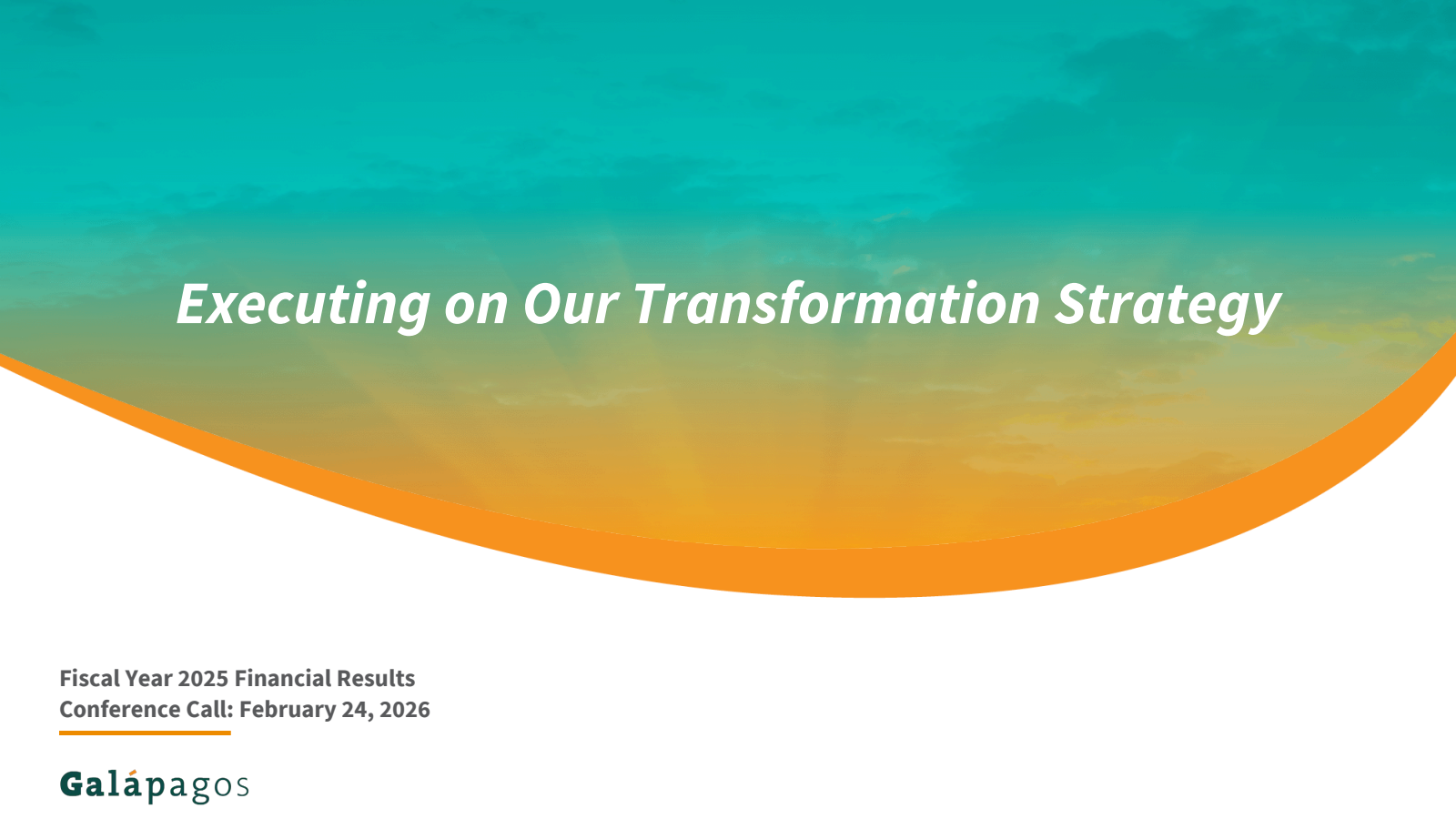 Executing on Our Transformation Strategy

Fiscal Year 2025 Financial Results
Conference Call: February 24, 2026

Galápagos